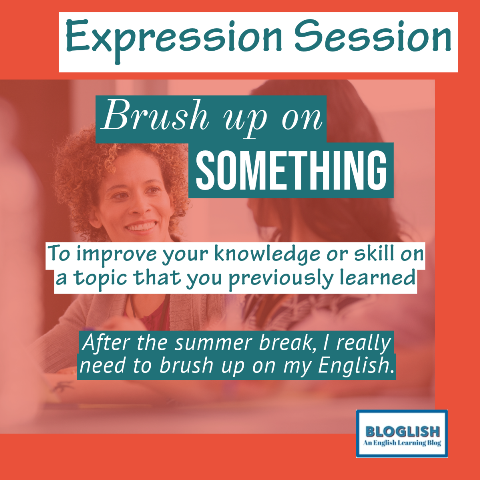 Expression Session

Brush up on SOMETHING

To improve your knowledge or skill on a topic that you previously learned

After the summer break, I really need to brush up on my English.

BLOGLISH
An English Learning Blog